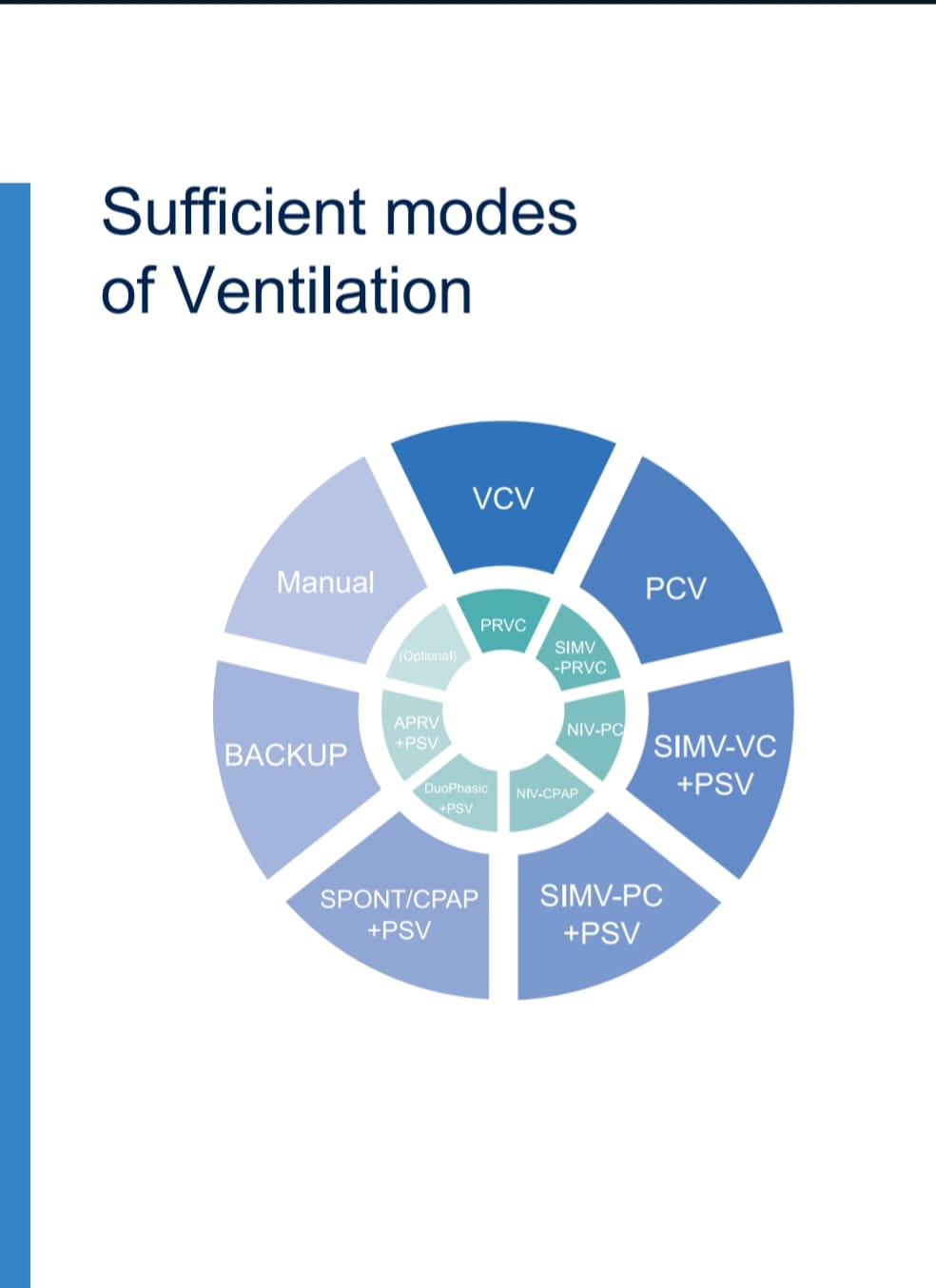 Sufficient modes of Ventilation

VCV

PCV

SIMV-VC +PSV

SIMV-PC +PSV

SPONT/CPAP +PSV

BACKUP

Manual

PRVC

SIMV -PRVC

NIV-PC

NIV-CPAP

DuoPhasic +PSV

APRV +PSV

(Optional)